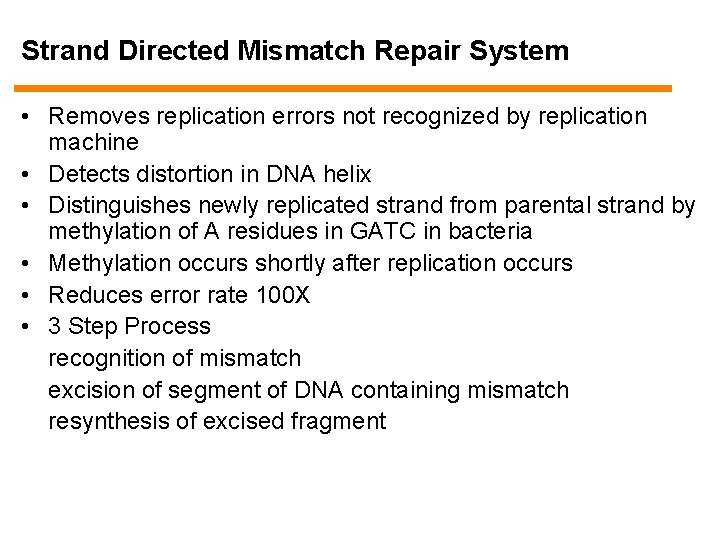 Strand Directed Mismatch Repair System

• Removes replication errors not recognized by replication machine
• Detects distortion in DNA helix
• Distinguishes newly replicated strand from parental strand by methylation of A residues in GATC in bacteria
• Methylation occurs shortly after replication occurs
• Reduces error rate 100X
• 3 Step Process
recognition of mismatch
excision of segment of DNA containing mismatch
resynthesis of excised fragment